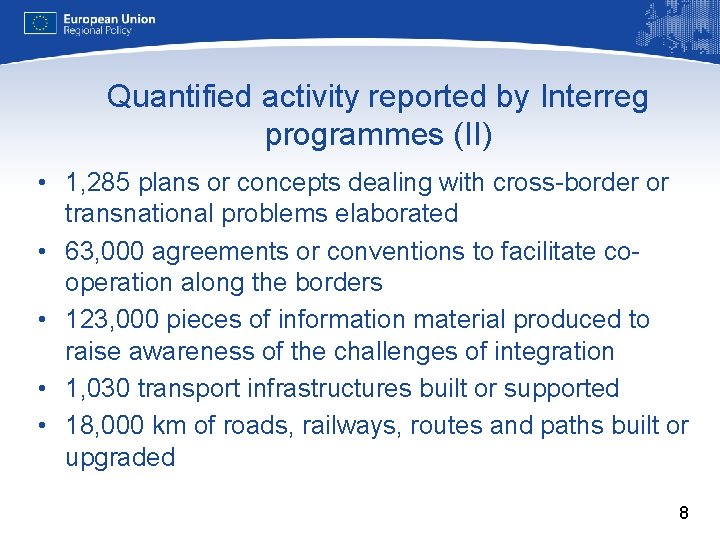 European Union
Regional Policy

Quantified activity reported by Interreg programmes (II)

• 1,285 plans or concepts dealing with cross-border or transnational problems elaborated
• 63,000 agreements or conventions to facilitate co-operation along the borders
• 123,000 pieces of information material produced to raise awareness of the challenges of integration
• 1,030 transport infrastructures built or supported
• 18,000 km of roads, railways, routes and paths built or upgraded

8